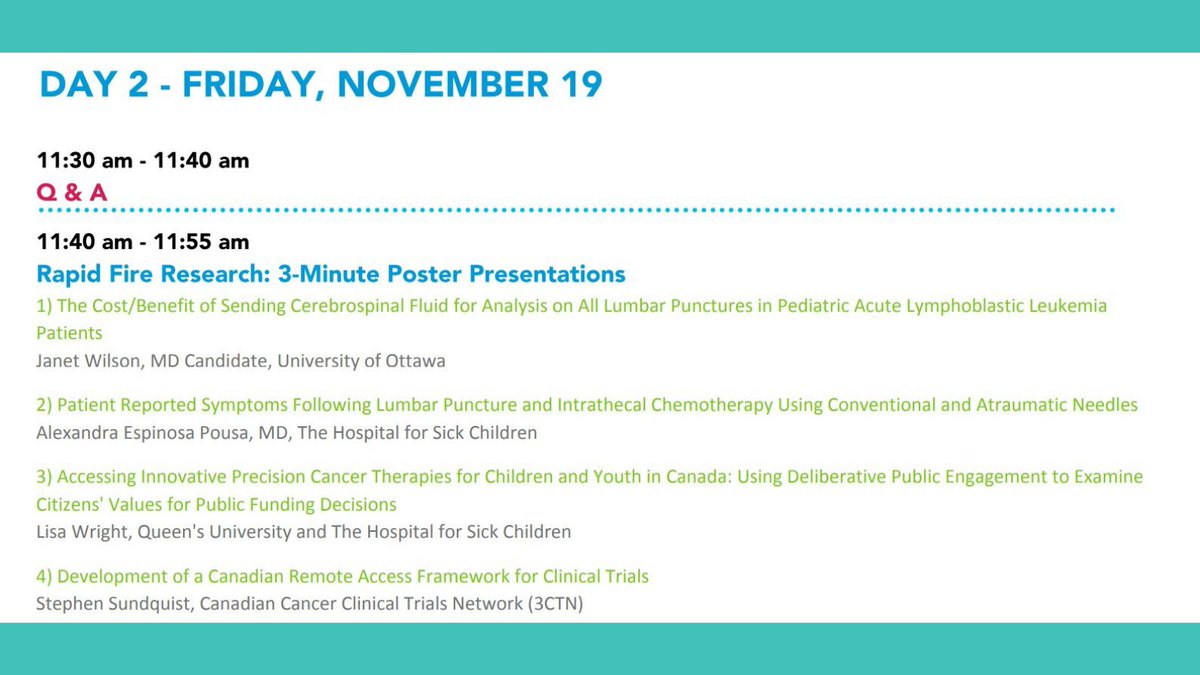 DAY 2 - FRIDAY, NOVEMBER 19

11:30 am - 11:40 am
Q & A

11:40 am - 11:55 am
Rapid Fire Research: 3-Minute Poster Presentations
1) The Cost/Benefit of Sending Cerebrospinal Fluid for Analysis on All Lumbar Punctures in Pediatric Acute Lymphoblastic Leukemia Patients
Janet Wilson, MD Candidate, University of Ottawa

2) Patient Reported Symptoms Following Lumbar Puncture and Intrathecal Chemotherapy Using Conventional and Atraumatic Needles
Alexandra Espinosa Pousa, MD, The Hospital for Sick Children

3) Accessing Innovative Precision Cancer Therapies for Children and Youth in Canada: Using Deliberative Public Engagement to Examine Citizens' Values for Public Funding Decisions
Lisa Wright, Queen's University and The Hospital for Sick Children

4) Development of a Canadian Remote Access Framework for Clinical Trials
Stephen Sundquist, Canadian Cancer Clinical Trials Network (3CTN)